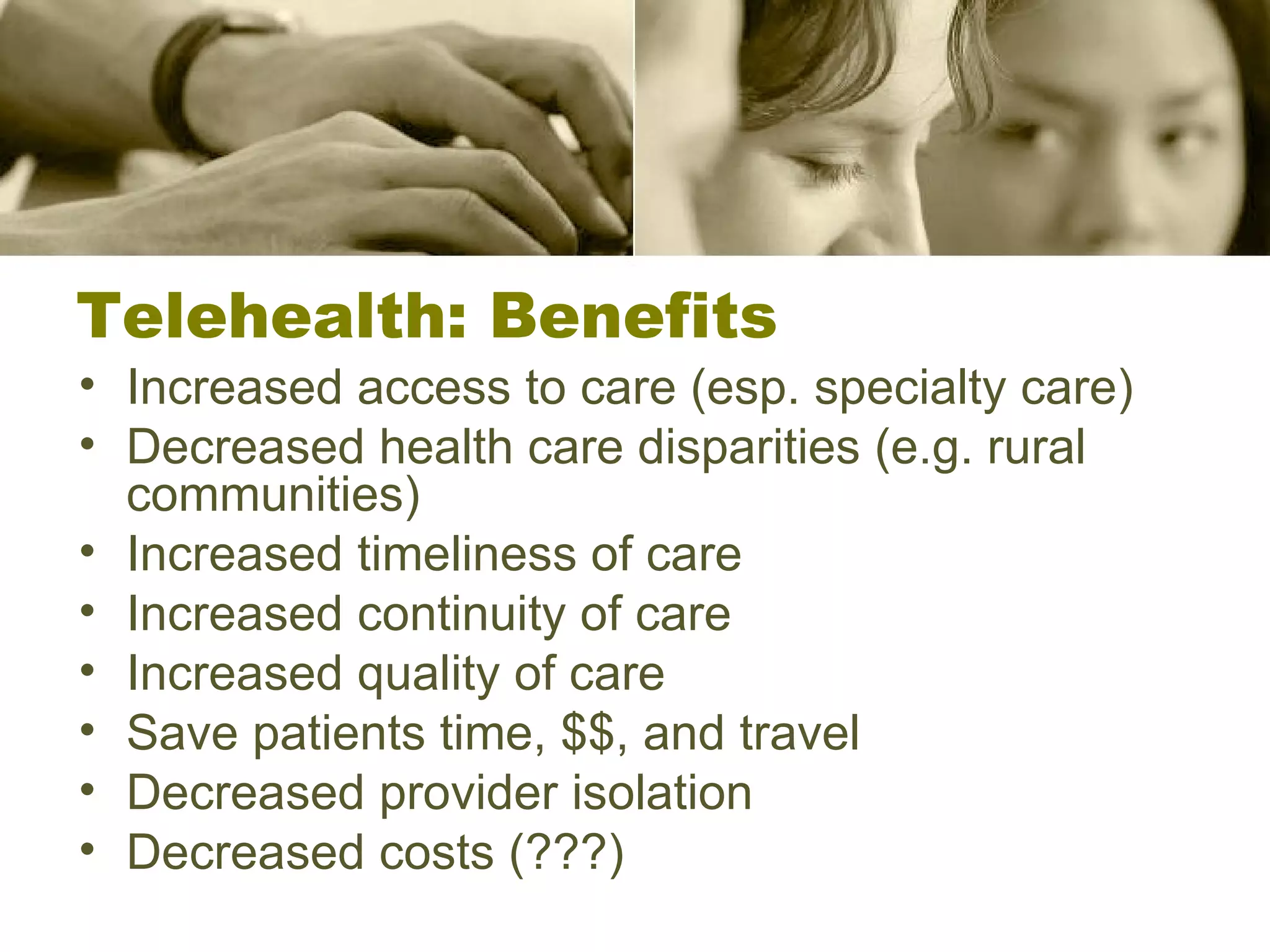 Telehealth: Benefits

• Increased access to care (esp. specialty care)
• Decreased health care disparities (e.g. rural communities)
• Increased timeliness of care
• Increased continuity of care
• Increased quality of care
• Save patients time, \$\$, and travel
• Decreased provider isolation
• Decreased costs (???)